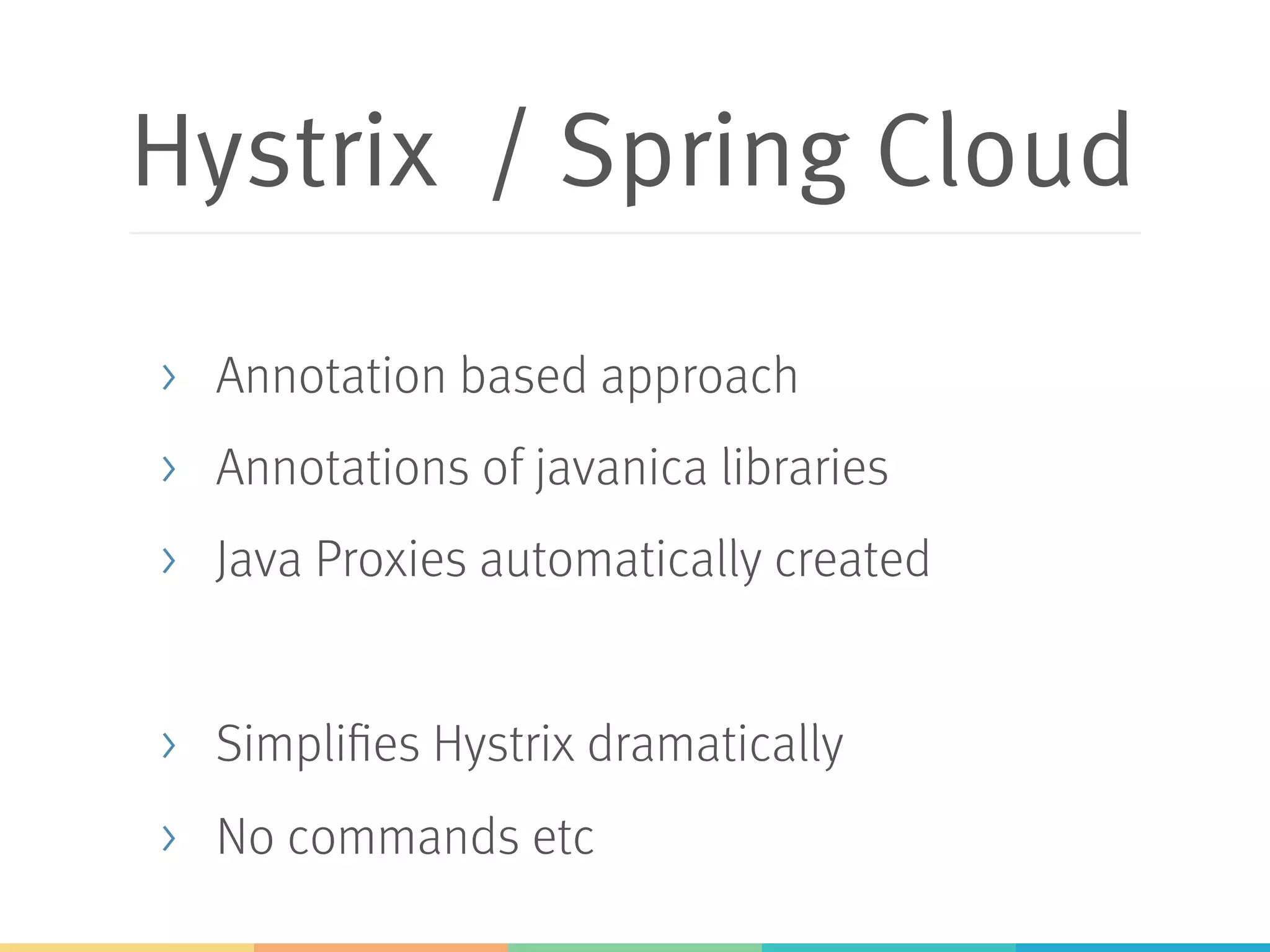 Hystrix / Spring Cloud

› Annotation based approach
› Annotations of javanica libraries
› Java Proxies automatically created

› Simplifies Hystrix dramatically
› No commands etc